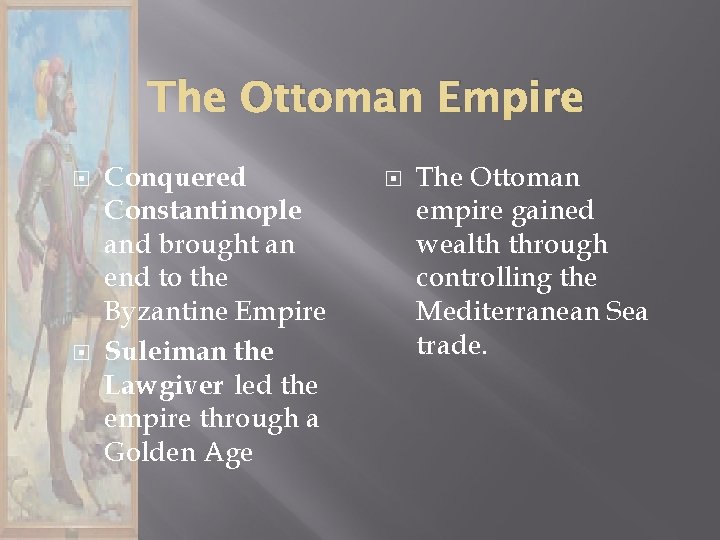 The Ottoman Empire

Conquered Constantinople and brought an end to the Byzantine Empire

Suleiman the Lawgiver led the empire through a Golden Age

The Ottoman empire gained wealth through controlling the Mediterranean Sea trade.